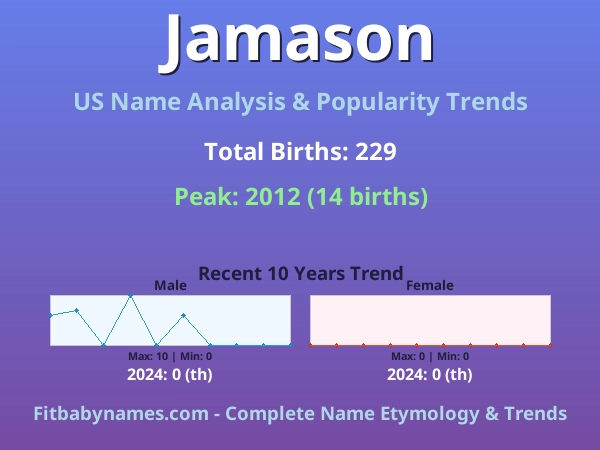 Jamason

US Name Analysis & Popularity Trends

Total Births: 229

Peak: 2012 (14 births)

Recent 10 Years Trend

Male

Max: 10 | Min: 0

2024: 0 (th)

Female

Max: 0 | Min: 0

2024: 0 (th)

Fitbabynames.com - Complete Name Etymology & Trends